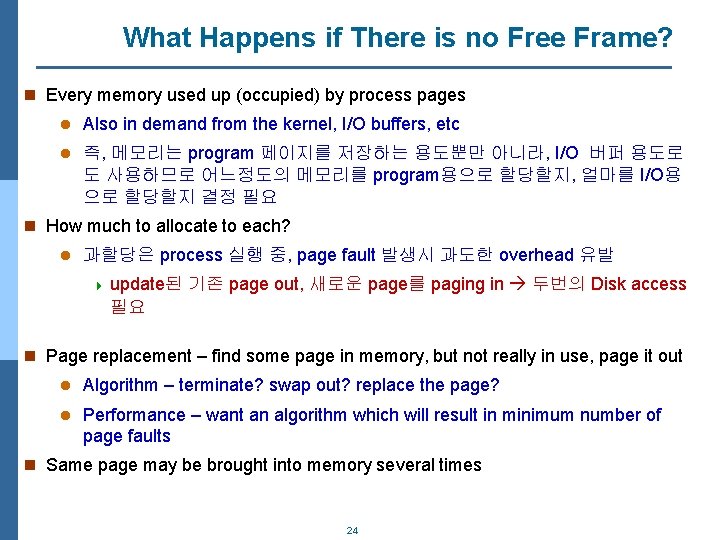 What Happens if There is no Free Frame?

Every memory used up (occupied) by process pages

Also in demand from the kernel, I/O buffers, etc

즉, 메모리는 program 페이지를 저장하는 용도뿐만 아니라, I/O 버퍼 용도로도 사용하므로 어느정도의 메모리를 program용으로 할당할지, 얼마를 I/O용으로 할당할지 결정 필요

How much to allocate to each?

과할당은 process 실행 중, page fault 발생시 과도한 overhead 유발

update된 기존 page out, 새로운 page를 paging in → 두번의 Disk access 필요

Page replacement – find some page in memory, but not really in use, page it out

Algorithm – terminate? swap out? replace the page?

Performance – want an algorithm which will result in minimum number of page faults

Same page may be brought into memory several times

24